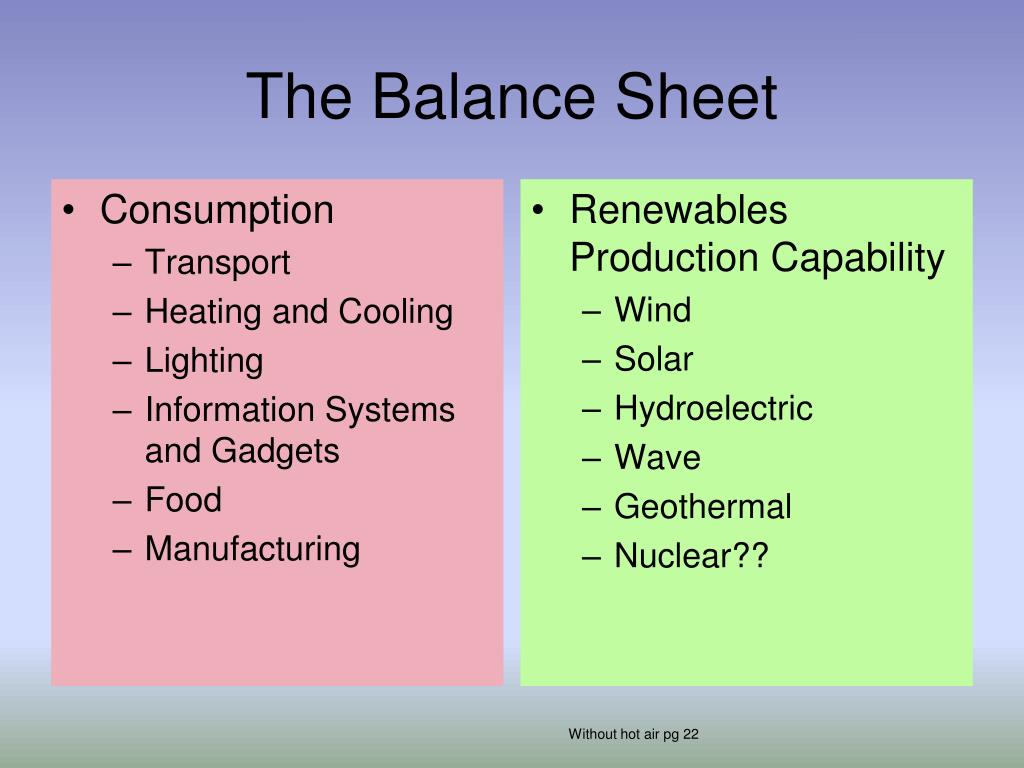 The Balance Sheet

• Consumption
– Transport
– Heating and Cooling
– Lighting
– Information Systems and Gadgets
– Food
– Manufacturing

• Renewables Production Capability
– Wind
– Solar
– Hydroelectric
– Wave
– Geothermal
– Nuclear??

Without hot air pg 22